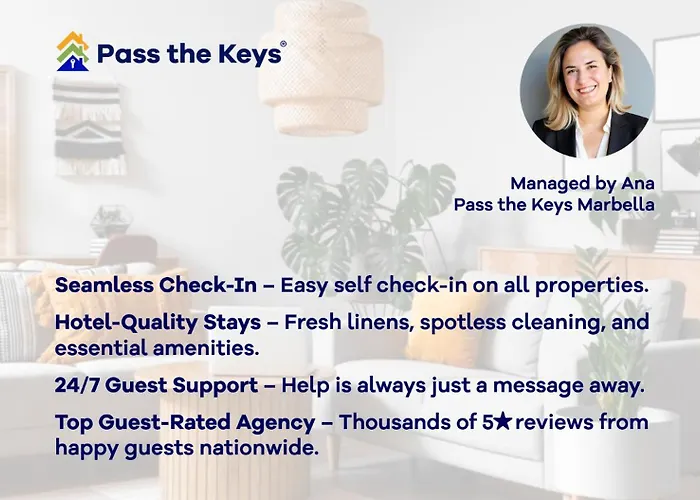 Pass the Keys®

Managed by Ana
Pass the Keys Marbella

Seamless Check-In – Easy self check-in on all properties.

Hotel-Quality Stays – Fresh linens, spotless cleaning, and essential amenities.

24/7 Guest Support – Help is always just a message away.

Top Guest-Rated Agency – Thousands of 5★ reviews from happy guests nationwide.